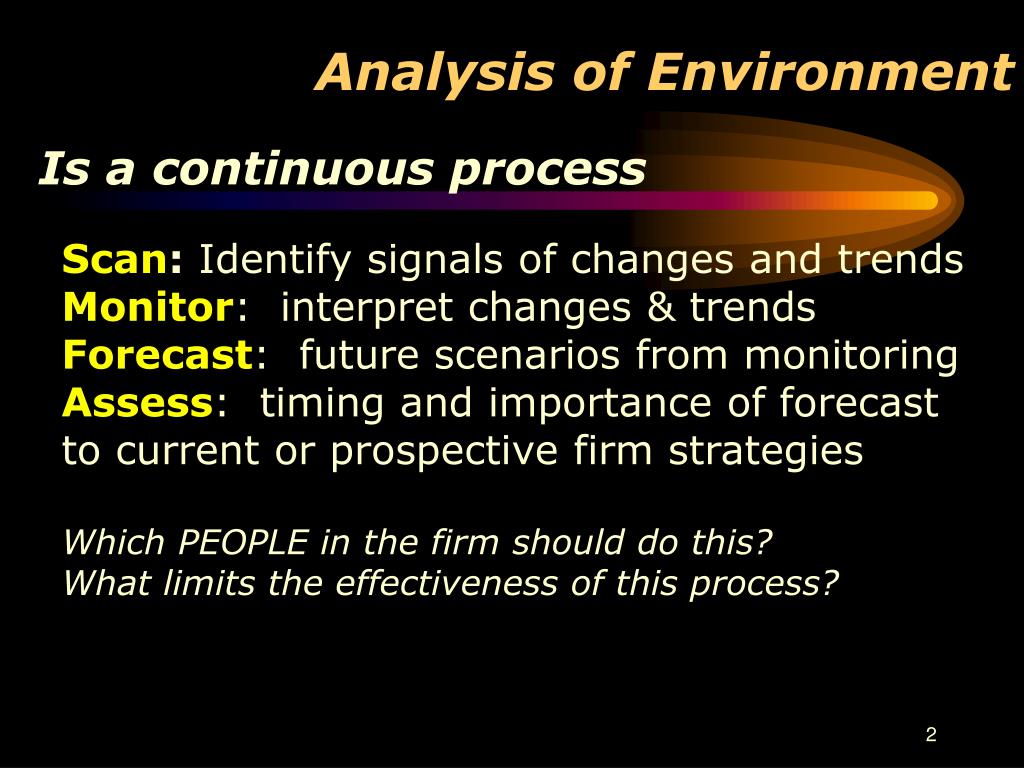 Analysis of Environment

Is a continuous process

Scan: Identify signals of changes and trends
Monitor: interpret changes & trends
Forecast: future scenarios from monitoring
Assess: timing and importance of forecast to current or prospective firm strategies

Which PEOPLE in the firm should do this?
What limits the effectiveness of this process?

2